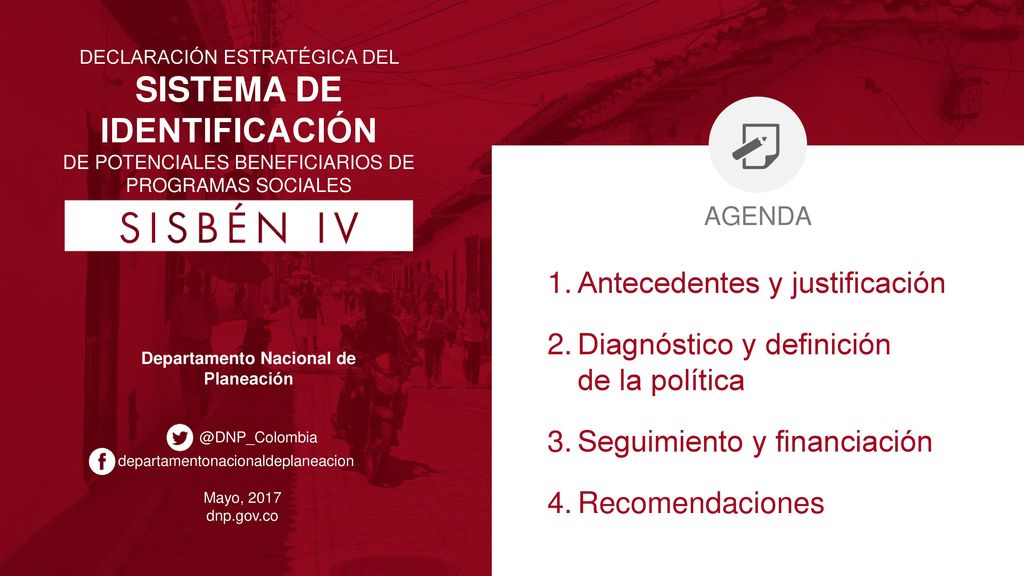 DECLARACIÓN ESTRATÉGICA DEL
SISTEMA DE IDENTIFICACIÓN
DE POTENCIALES BENEFICIARIOS DE PROGRAMAS SOCIALES
SISBÉN IV

Departamento Nacional de Planeación

@DNP_Colombia
departamentonacionaldeplaneacion

Mayo, 2017
dnp.gov.co

AGENDA

1. Antecedentes y justificación
2. Diagnóstico y definición de la política
3. Seguimiento y financiación
4. Recomendaciones